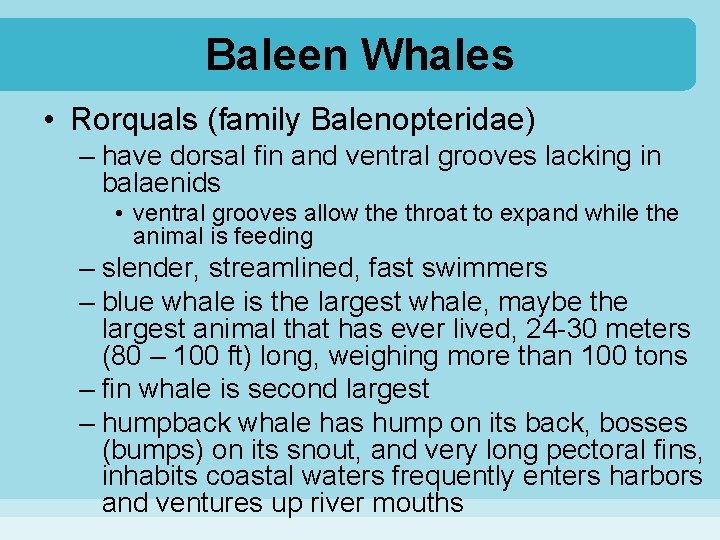 Baleen Whales

• Rorquals (family Balenopteridae)
– have dorsal fin and ventral grooves lacking in balaenids
• ventral grooves allow the throat to expand while the animal is feeding
– slender, streamlined, fast swimmers
– blue whale is the largest whale, maybe the largest animal that has ever lived, 24-30 meters (80 – 100 ft) long, weighing more than 100 tons
– fin whale is second largest
– humpback whale has hump on its back, bosses (bumps) on its snout, and very long pectoral fins, inhabits coastal waters frequently enters harbors and ventures up river mouths